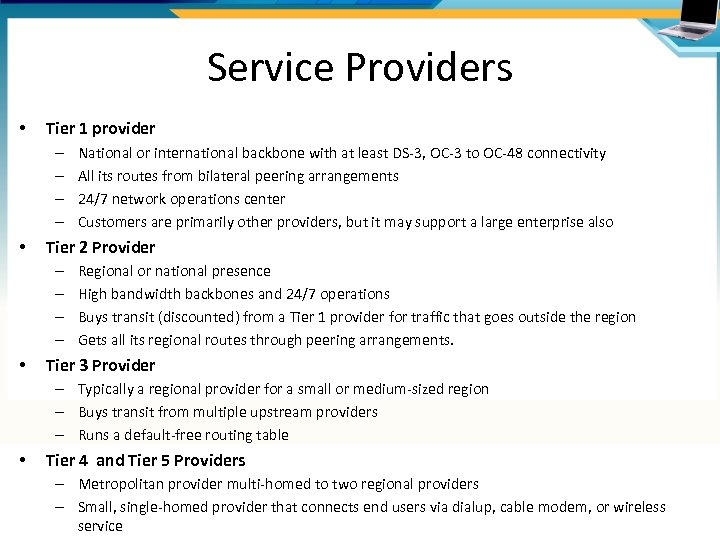 Service Providers

• Tier 1 provider
– National or international backbone with at least DS-3, OC-3 to OC-48 connectivity
– All its routes from bilateral peering arrangements
– 24/7 network operations center
– Customers are primarily other providers, but it may support a large enterprise also

• Tier 2 Provider
– Regional or national presence
– High bandwidth backbones and 24/7 operations
– Buys transit (discounted) from a Tier 1 provider for traffic that goes outside the region
– Gets all its regional routes through peering arrangements.

• Tier 3 Provider
– Typically a regional provider for a small or medium-sized region
– Buys transit from multiple upstream providers
– Runs a default-free routing table

• Tier 4 and Tier 5 Providers
– Metropolitan provider multi-homed to two regional providers
– Small, single-homed provider that connects end users via dialup, cable modem, or wireless service